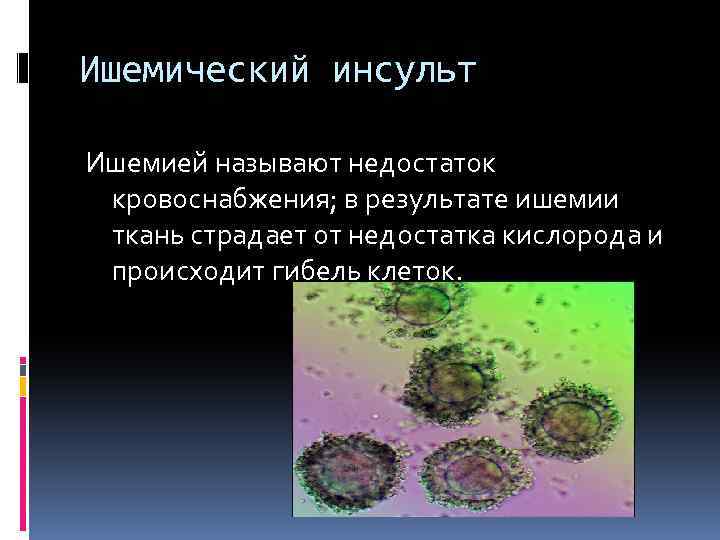 Ишемический инсульт

Ишемией называют недостаток кровоснабжения; в результате ишемии ткань страдает от недостатка кислорода и происходит гибель клеток.